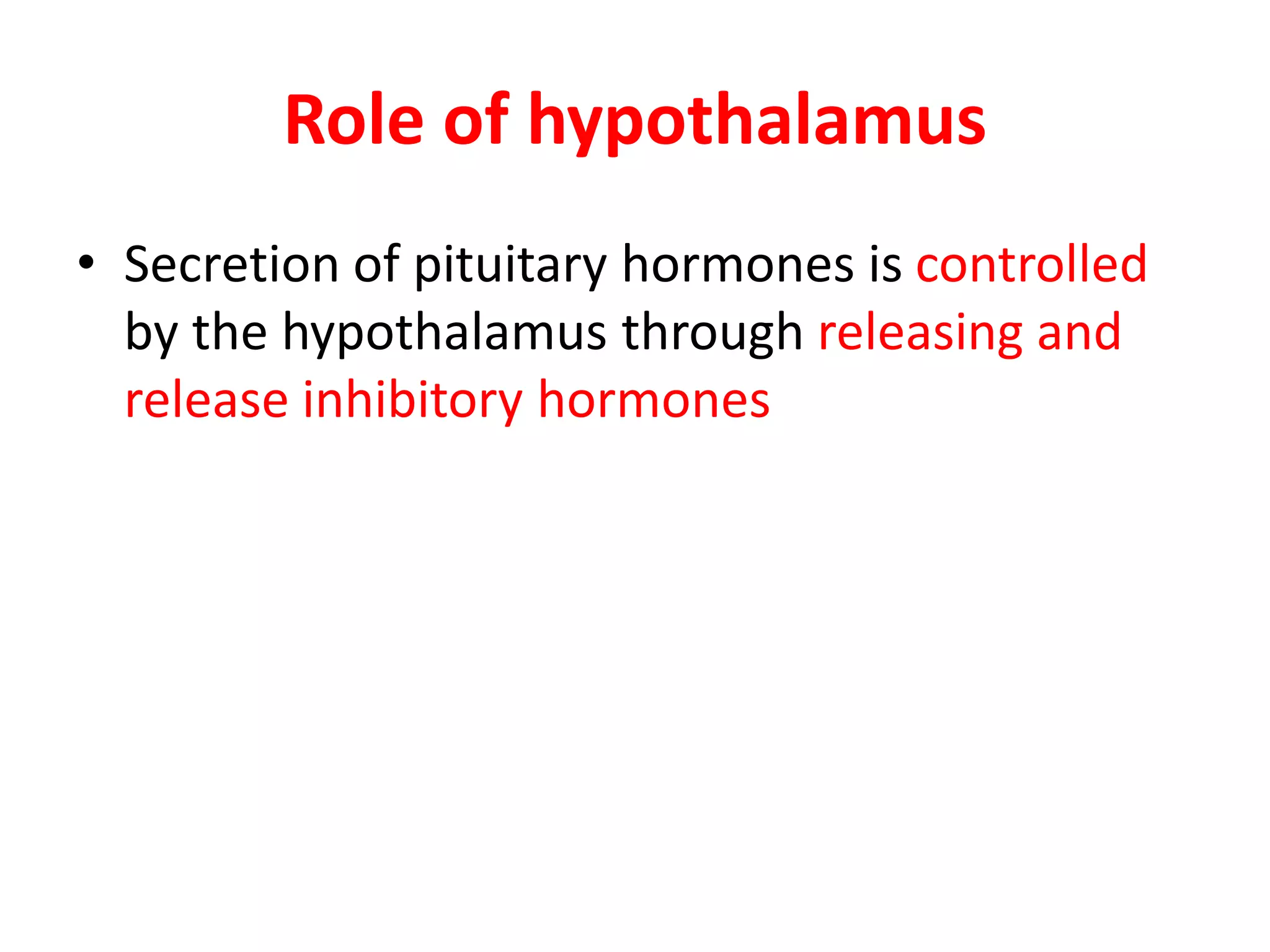 Role of hypothalamus

• Secretion of pituitary hormones is controlled by the hypothalamus through releasing and release inhibitory hormones